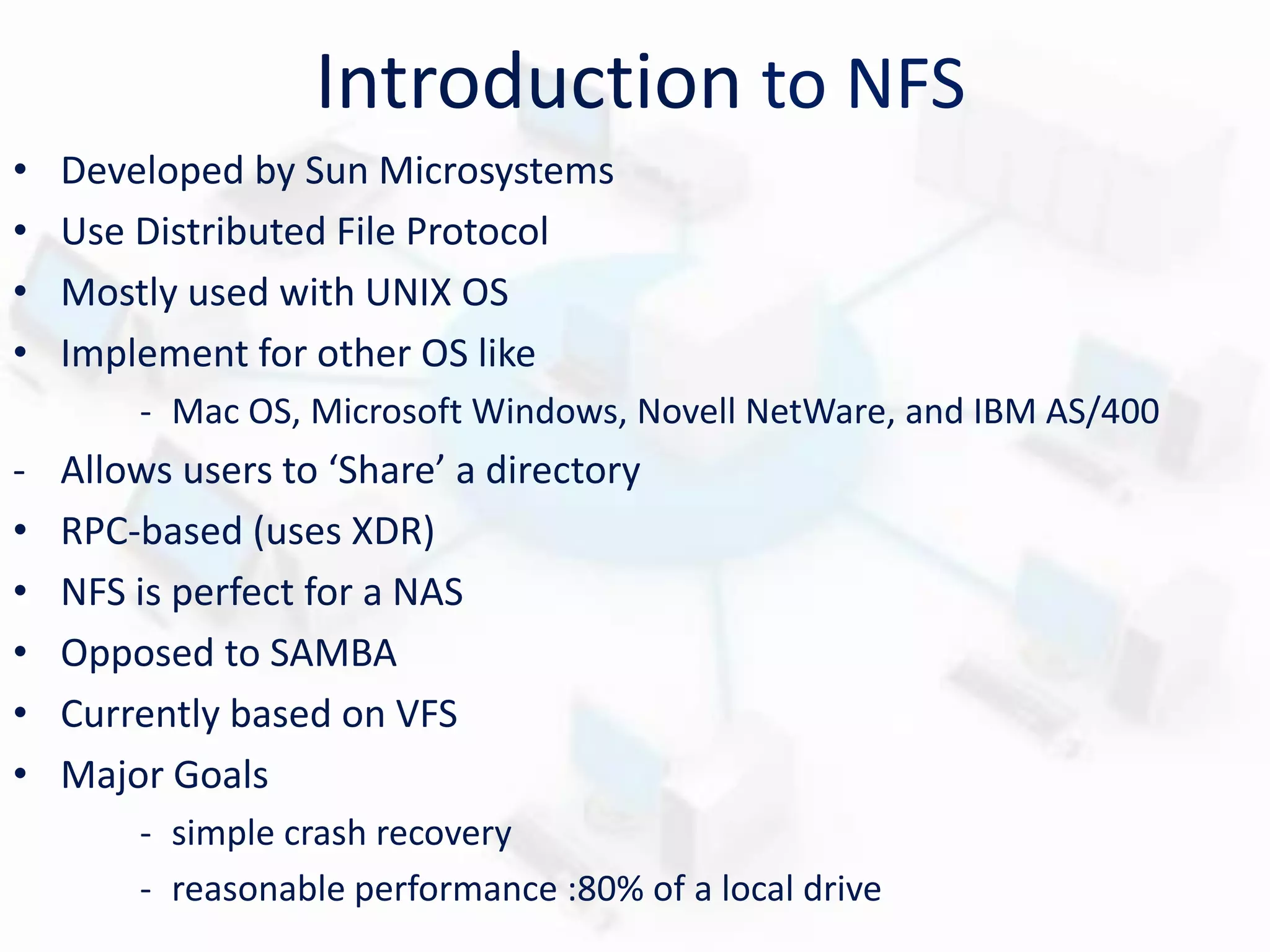 Introduction to NFS

• Developed by Sun Microsystems
• Use Distributed File Protocol
• Mostly used with UNIX OS
• Implement for other OS like
  - Mac OS, Microsoft Windows, Novell NetWare, and IBM AS/400
- Allows users to ‘Share’ a directory
• RPC-based (uses XDR)
• NFS is perfect for a NAS
• Opposed to SAMBA
• Currently based on VFS
• Major Goals
  - simple crash recovery
  - reasonable performance :80% of a local drive